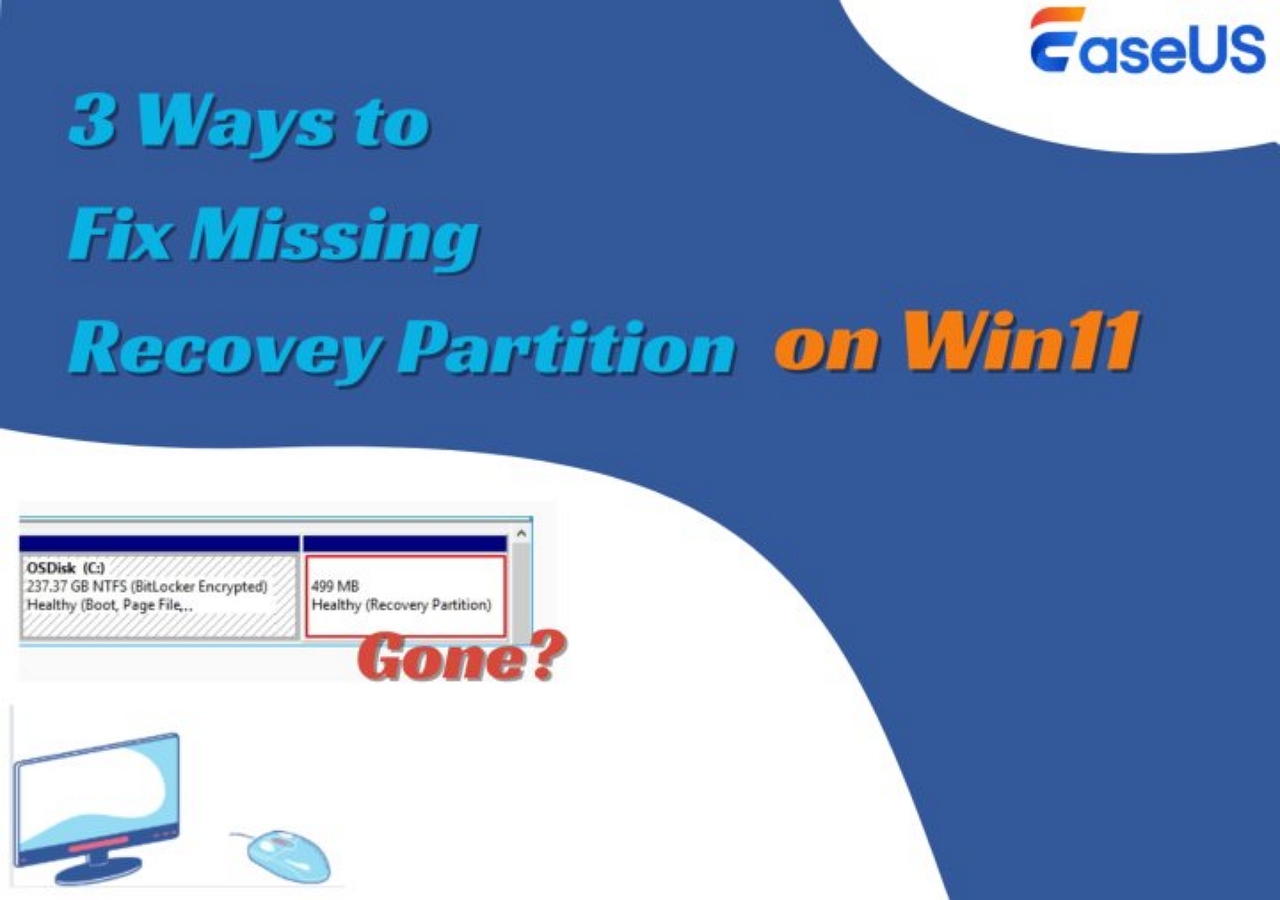 EaseUS

3 Ways to
Fix Missing
Recovey Partition on Win11

OSDisk (C:)
237.37 GB NTFS (BitLocker Encrypted)
Healthy (Boot, Page File,..

499 MB
Healthy (Recovery Partition)

Gone?